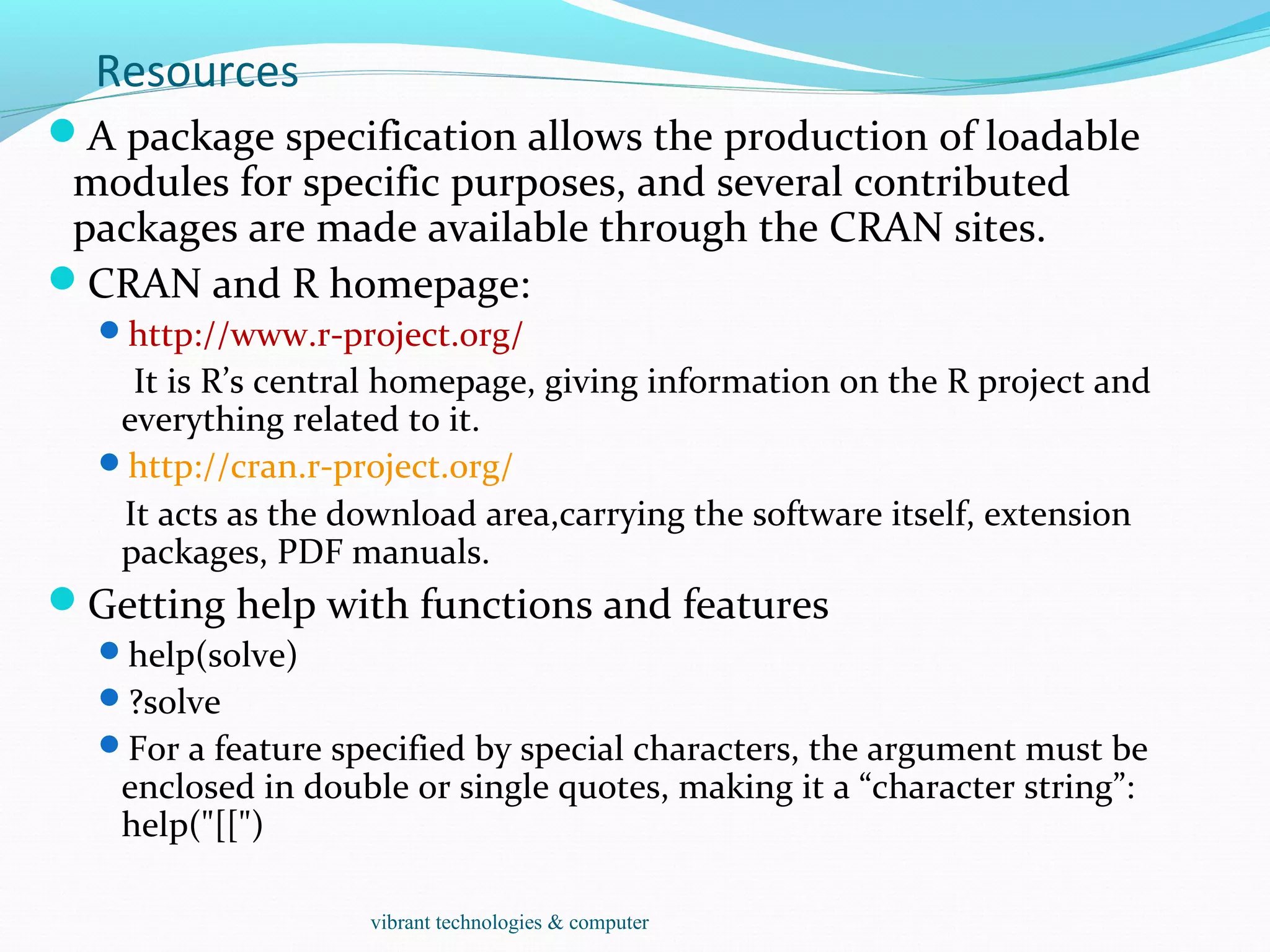 Resources

A package specification allows the production of loadable modules for specific purposes, and several contributed packages are made available through the CRAN sites.

CRAN and R homepage:

http://www.r-project.org/

It is R’s central homepage, giving information on the R project and everything related to it.

http://cran.r-project.org/

It acts as the download area,carrying the software itself, extension packages, PDF manuals.

Getting help with functions and features

help(solve)

?solve

For a feature specified by special characters, the argument must be enclosed in double or single quotes, making it a “character string”: help("[[")

vibrant technologies & computer